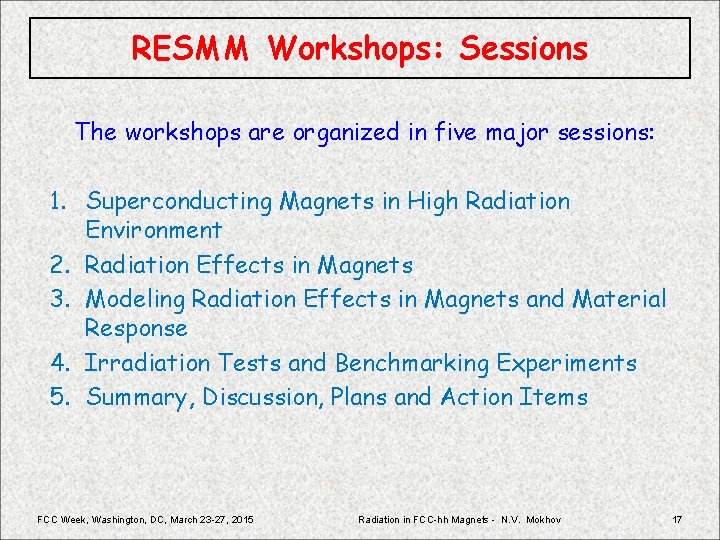 RESMM Workshops: Sessions

The workshops are organized in five major sessions:

1. Superconducting Magnets in High Radiation Environment
2. Radiation Effects in Magnets
3. Modeling Radiation Effects in Magnets and Material Response
4. Irradiation Tests and Benchmarking Experiments
5. Summary, Discussion, Plans and Action Items

FCC Week, Washington, DC, March 23-27, 2015 Radiation in FCC-hh Magnets - N.V. Mokhov 17